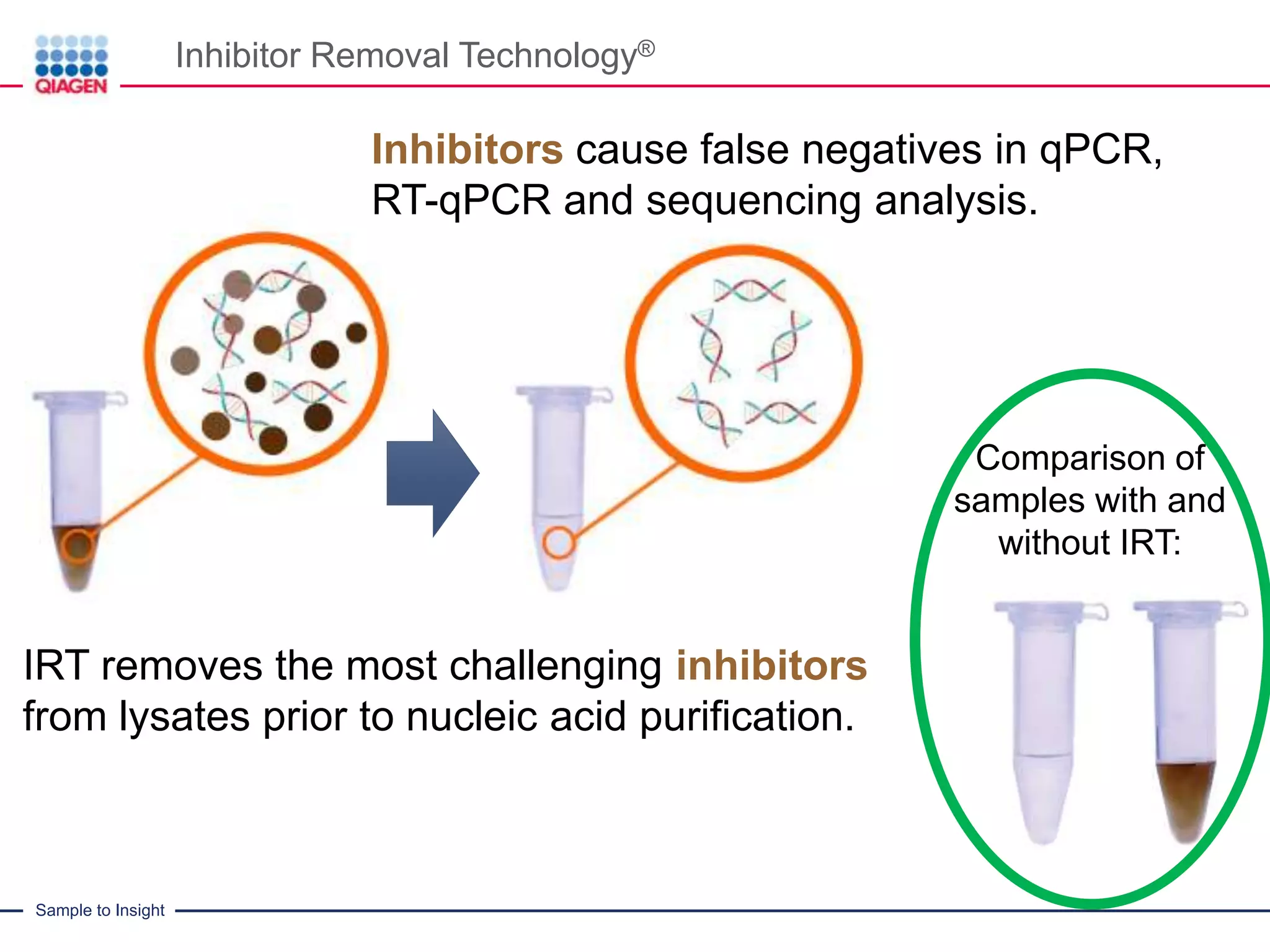 QIAGEN

Inhibitor Removal Technology®

Inhibitors cause false negatives in qPCR, RT-qPCR and sequencing analysis.

Comparison of samples with and without IRT:

IRT removes the most challenging inhibitors from lysates prior to nucleic acid purification.

Sample to Insight